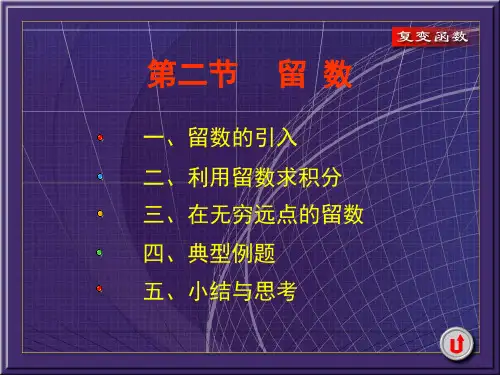 复变函数

第二节 留 数

一、留数的引入

二、利用留数求积分

三、在无穷远点的留数

四、典型例题

五、小结与思考